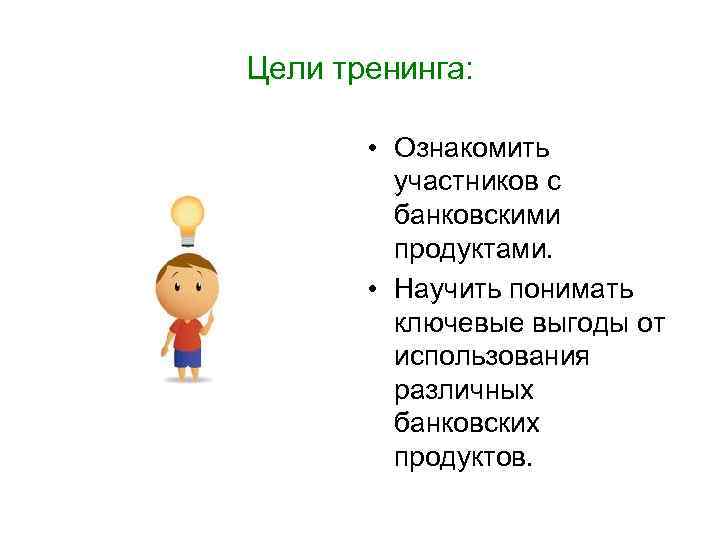 Цели тренинга:

• Ознакомить участников с банковскими продуктами.

• Научить понимать ключевые выгоды от использования различных банковских продуктов.